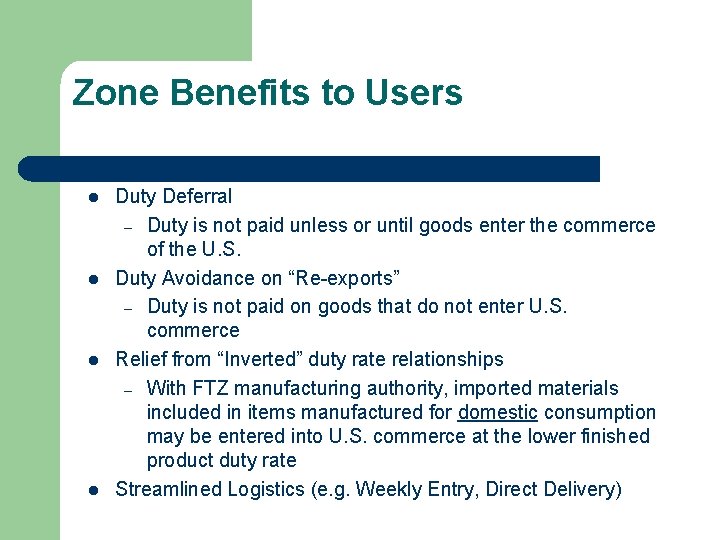 Zone Benefits to Users

- Duty Deferral
  – Duty is not paid unless or until goods enter the commerce of the U.S.
- Duty Avoidance on “Re-exports”
  – Duty is not paid on goods that do not enter U.S. commerce
- Relief from “Inverted” duty rate relationships
  – With FTZ manufacturing authority, imported materials included in items manufactured for domestic consumption may be entered into U.S. commerce at the lower finished product duty rate
- Streamlined Logistics (e.g. Weekly Entry, Direct Delivery)